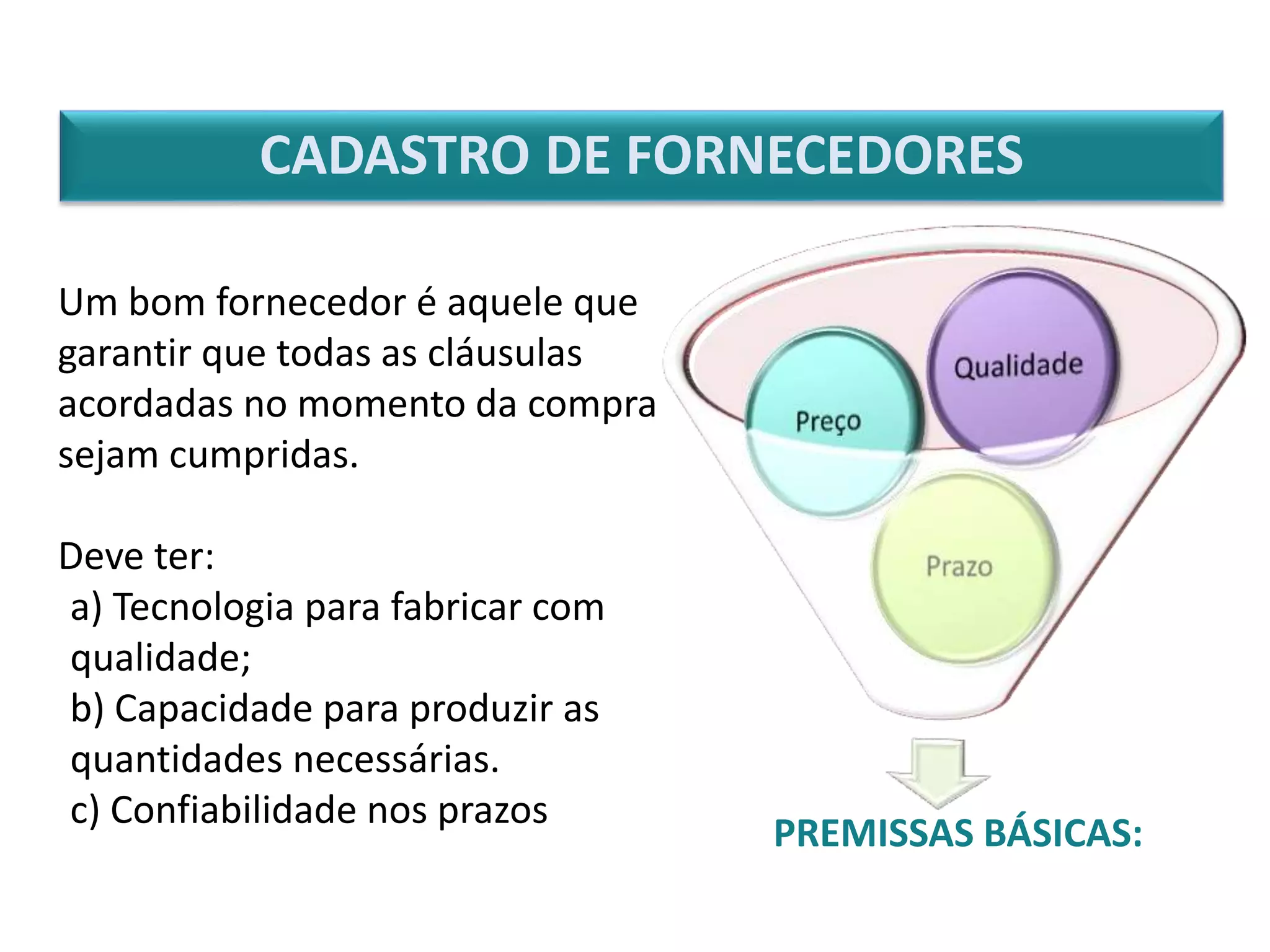 CADASTRO DE FORNECEDORES

Um bom fornecedor é aquele que garantir que todas as cláusulas acordadas no momento da compra sejam cumpridas.

Deve ter:
a) Tecnologia para fabricar com qualidade;
b) Capacidade para produzir as quantidades necessárias.
c) Confiabilidade nos prazos

Preço
Qualidade
Prazo

PREMISSAS BÁSICAS: